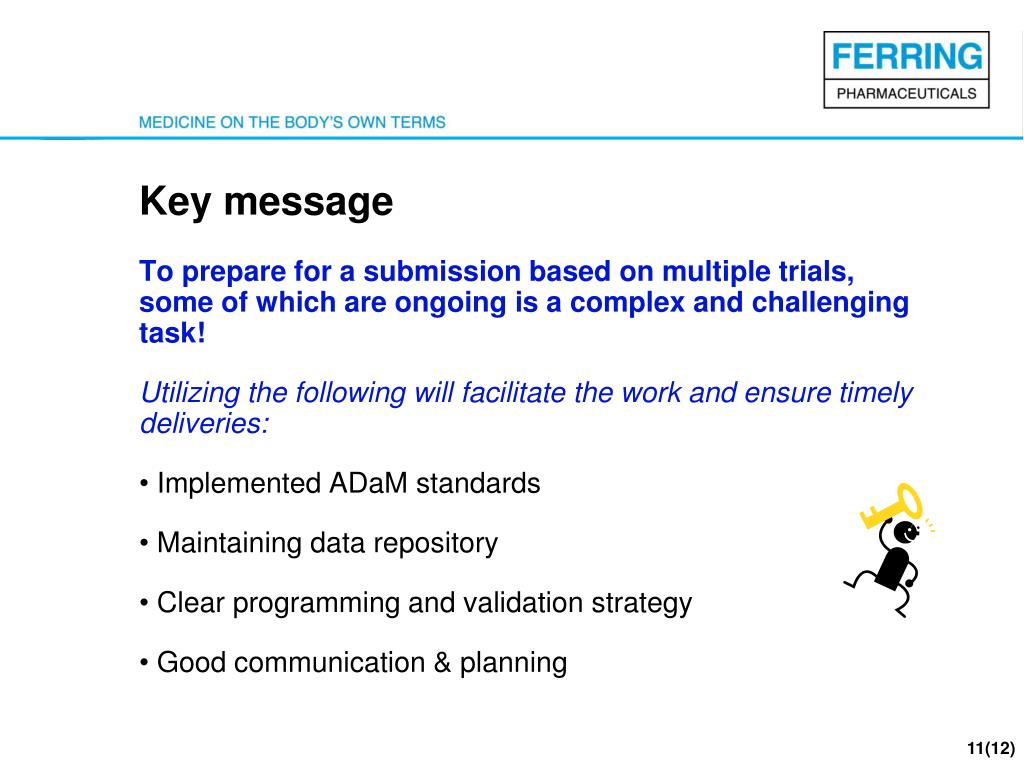 FERRING
PHARMACEUTICALS

MEDICINE ON THE BODY'S OWN TERMS

Key message

To prepare for a submission based on multiple trials, some of which are ongoing is a complex and challenging task!

Utilizing the following will facilitate the work and ensure timely deliveries:

• Implemented ADaM standards

• Maintaining data repository

• Clear programming and validation strategy

• Good communication & planning

11(12)